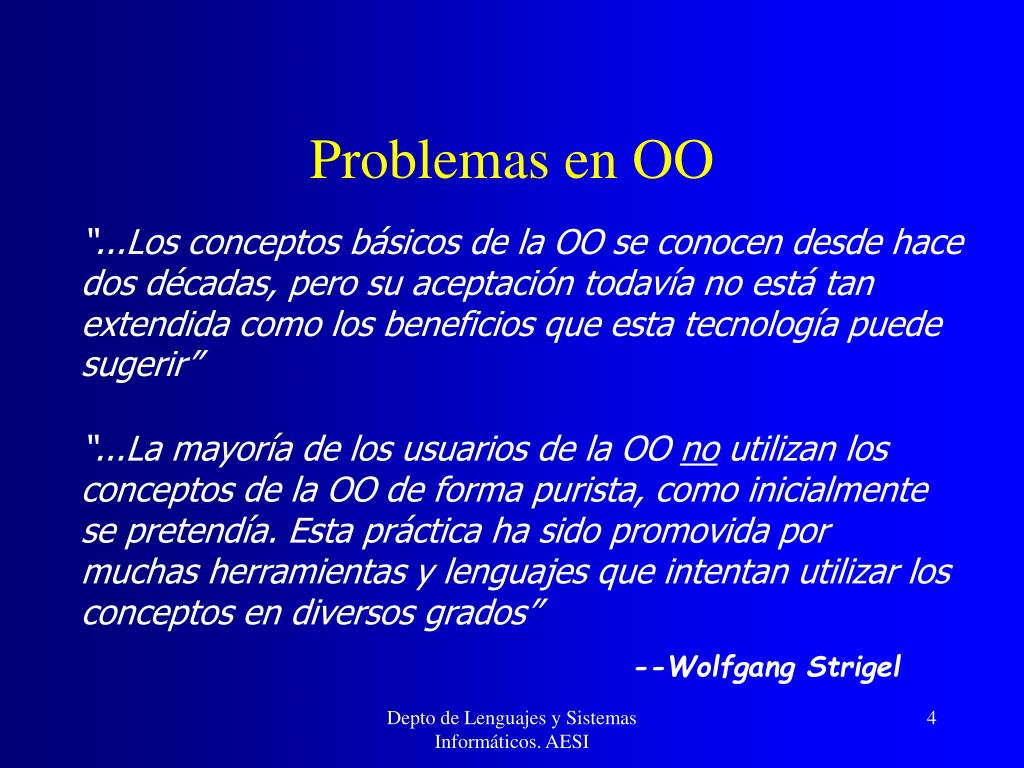 Problemas en OO

“...Los conceptos básicos de la OO se conocen desde hace dos décadas, pero su aceptación todavía no está tan extendida como los beneficios que esta tecnología puede sugerir”

“...La mayoría de los usuarios de la OO no utilizan los conceptos de la OO de forma purista, como inicialmente se pretendía. Esta práctica ha sido promovida por muchas herramientas y lenguajes que intentan utilizar los conceptos en diversos grados”

--Wolfgang Strigel

Depto de Lenguajes y Sistemas Informáticos. AESI

4